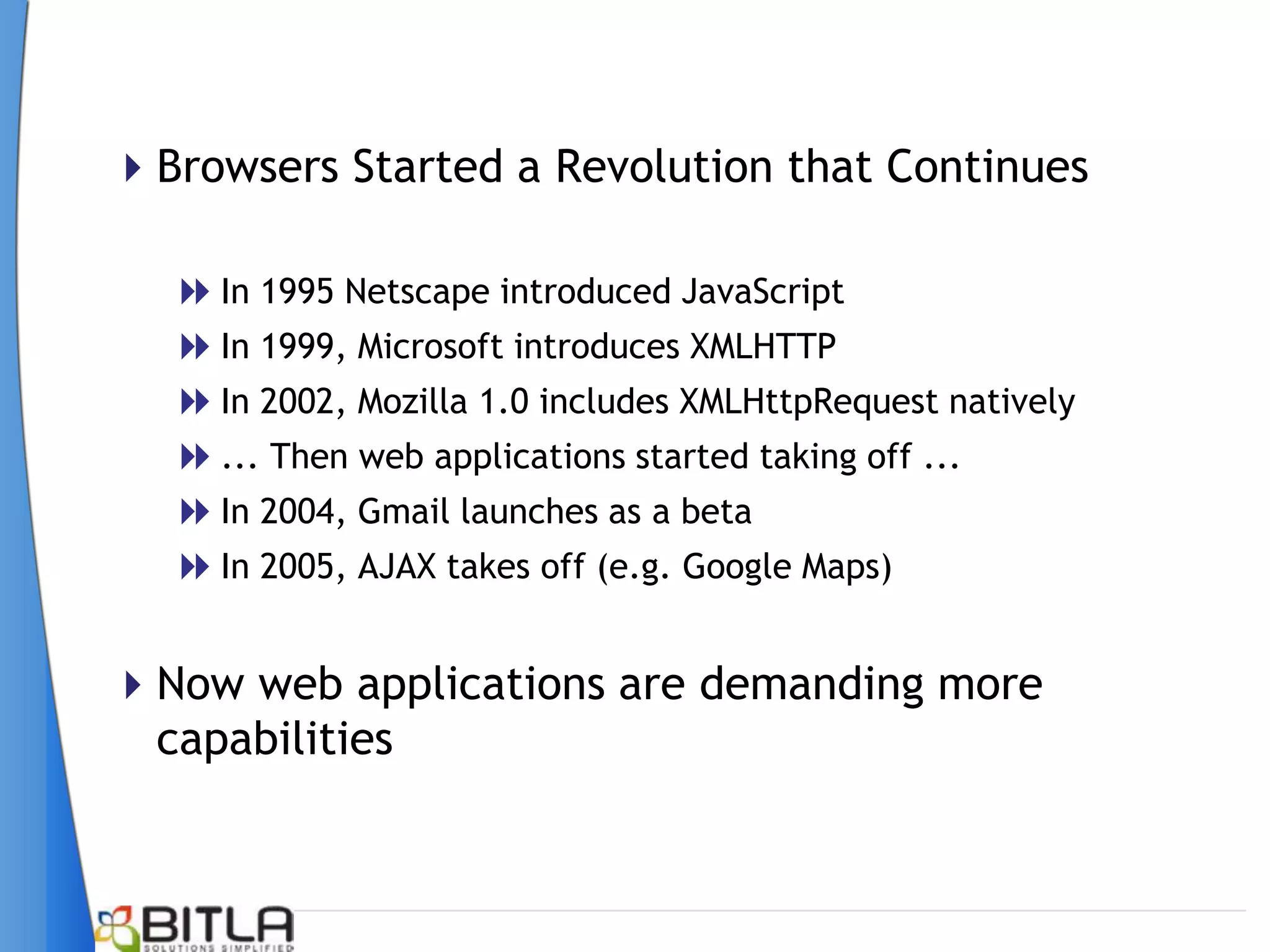 Browsers Started a Revolution that Continues

In 1995 Netscape introduced JavaScript
In 1999, Microsoft introduces XMLHTTP
In 2002, Mozilla 1.0 includes XMLHttpRequest natively
... Then web applications started taking off ...
In 2004, Gmail launches as a beta
In 2005, AJAX takes off (e.g. Google Maps)

Now web applications are demanding more capabilities

BITLA
SOLUTIONS SIMPLIFIED